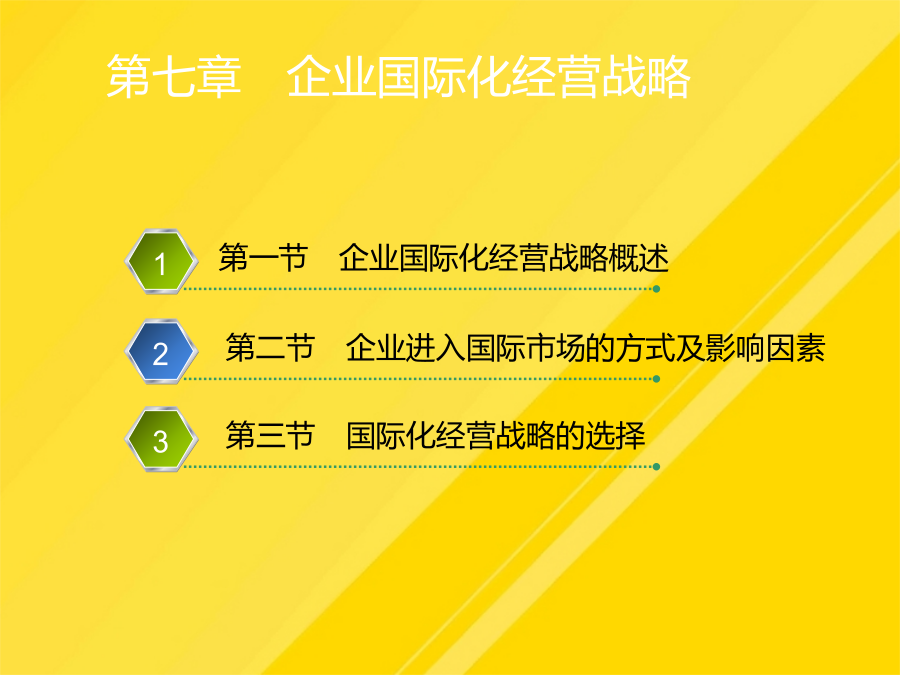 第七章　企业国际化经营战略

1　第一节　企业国际化经营战略概述

2　第二节　企业进入国际市场的方式及影响因素

3　第三节　国际化经营战略的选择